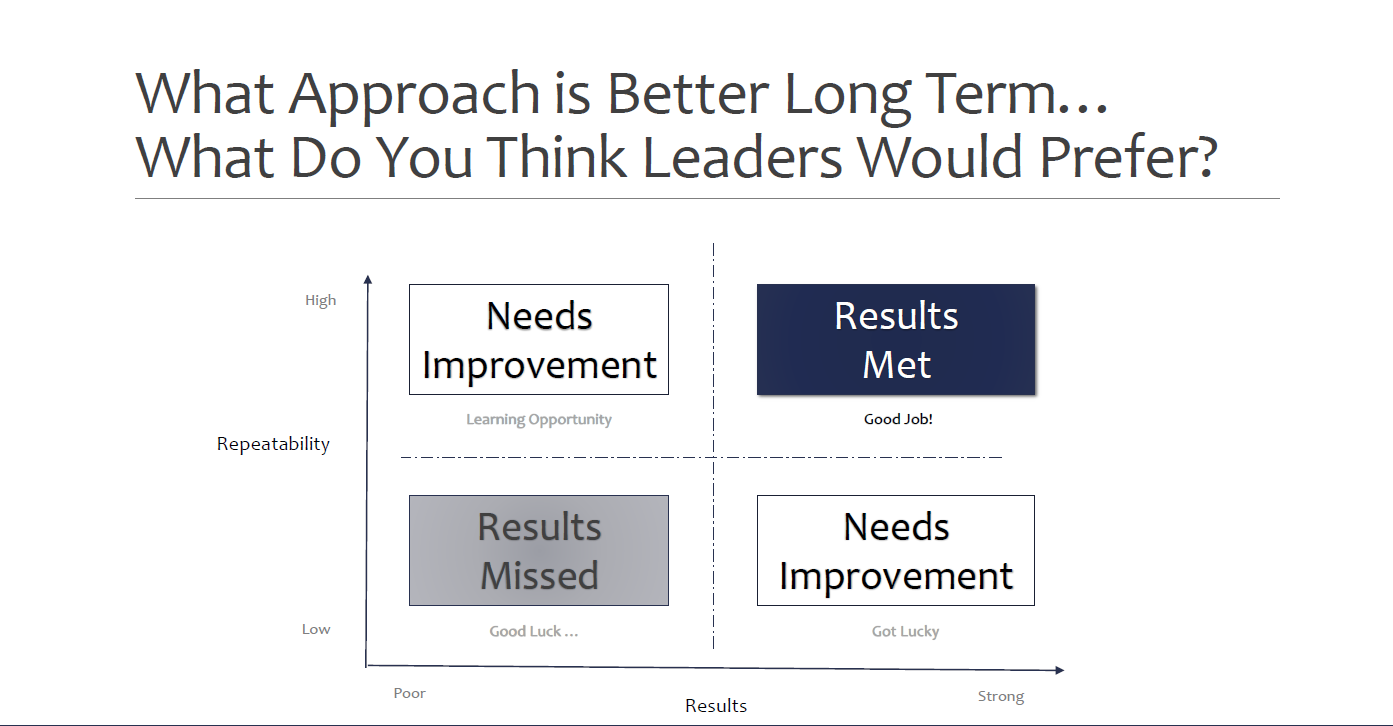 What Approach is Better Long Term…
What Do You Think Leaders Would Prefer?

High

Needs Improvement

Learning Opportunity

Results Met

Good Job!

Repeatability

Results Missed

Good Luck …

Needs Improvement

Got Lucky

Low

Poor

Results

Strong